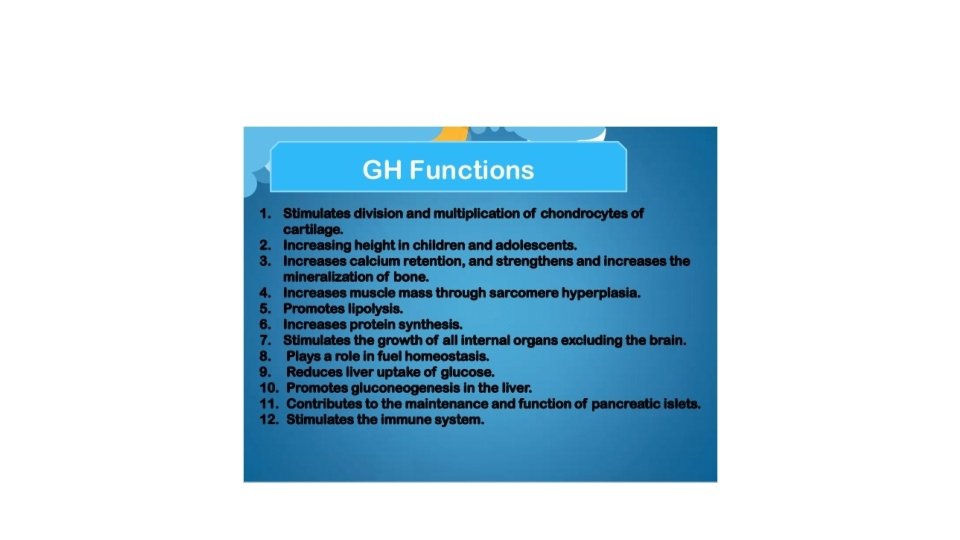 GH Functions

1. Stimulates division and multiplication of chondrocytes of cartilage.
2. Increasing height in children and adolescents.
3. Increases calcium retention, and strengthens and increases the mineralization of bone.
4. Increases muscle mass through sarcomere hyperplasia.
5. Promotes lipolysis.
6. Increases protein synthesis.
7. Stimulates the growth of all internal organs excluding the brain.
8. Plays a role in fuel homeostasis.
9. Reduces liver uptake of glucose.
10. Promotes gluconeogenesis in the liver.
11. Contributes to the maintenance and function of pancreatic islets.
12. Stimulates the immune system.